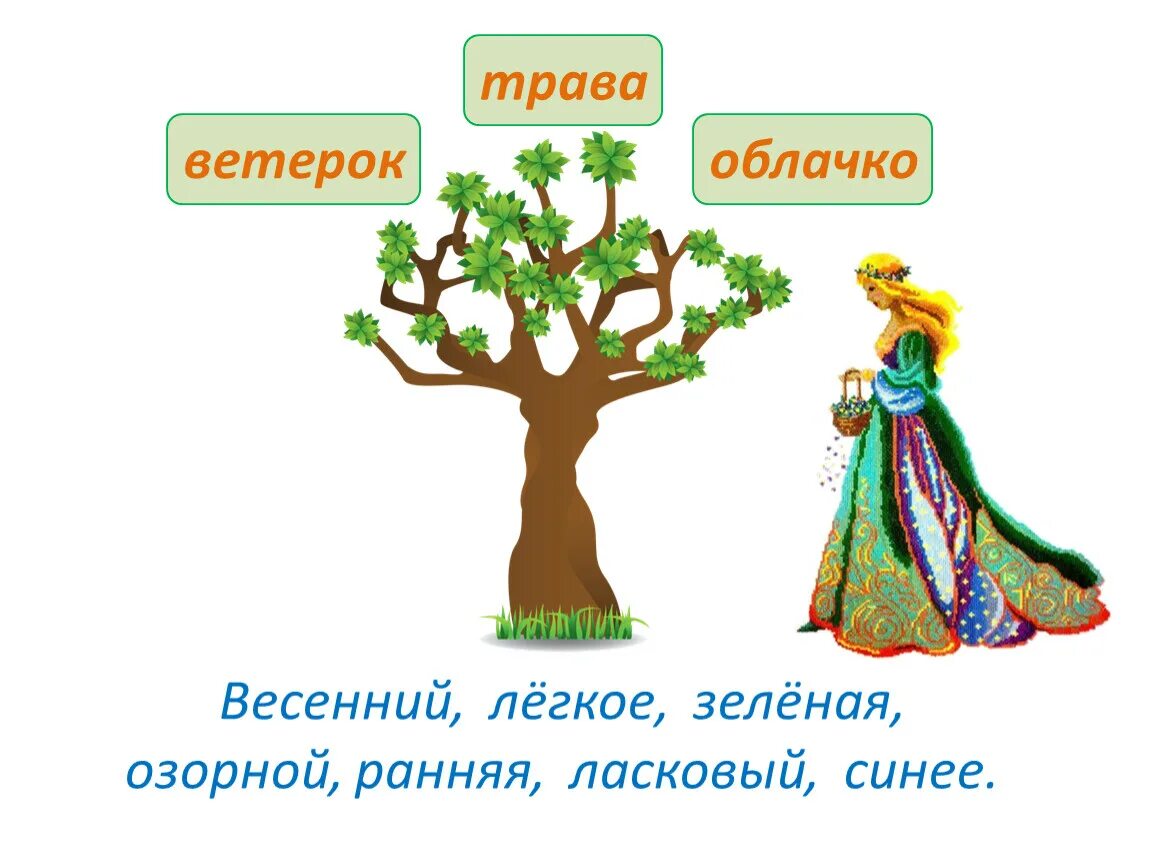 ветерок

трава

облачко

Весенний, лёгкое, зелёная, озорной, ранняя, ласковый, синее.